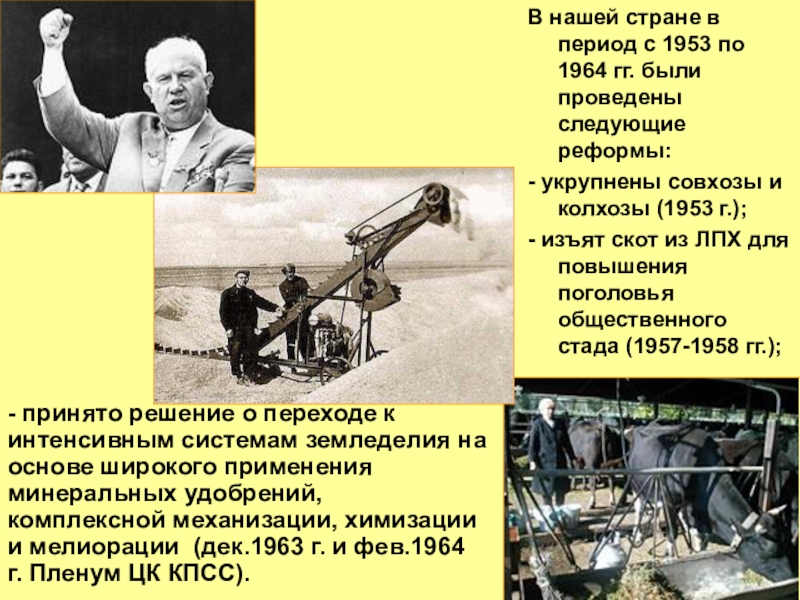 В нашей стране в период с 1953 по 1964 гг. были проведены следующие реформы:

- укрупнены совхозы и колхозы (1953 г.);

- изъят скот из ЛПХ для повышения поголовья общественного стада (1957-1958 гг.);

- принято решение о переходе к интенсивным системам земледелия на основе широкого применения минеральных удобрений, комплексной механизации, химизации и мелиорации (дек.1963 г. и фев.1964 г. Пленум ЦК КПСС).